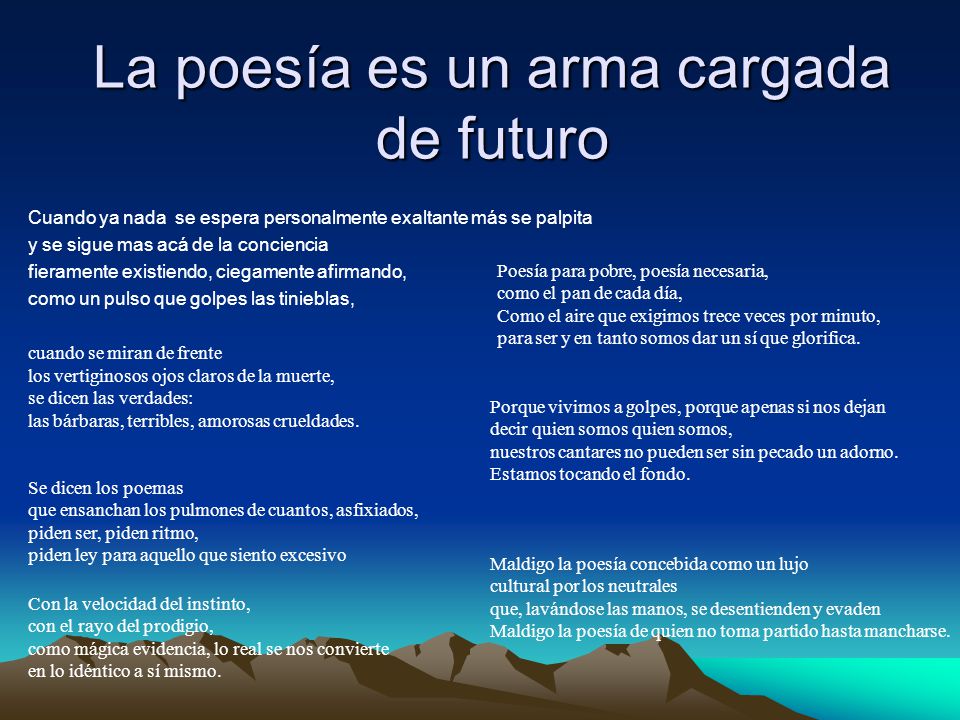 La poesía es un arma cargada de futuro

Cuando ya nada se espera personalmente exaltante más se palpita
y se sigue mas acá de la conciencia
fieramente existiendo, ciegamente afirmando,
como un pulso que golpes las tinieblas,

cuando se miran de frente
los vertiginosos ojos claros de la muerte,
se dicen las verdades:
las bárbaras, terribles, amorosas crueldades.

Se dicen los poemas
que ensanchan los pulmones de cuantos, asfixiados,
piden ser, piden ritmo,
piden ley para aquello que siento excesivo

Con la velocidad del instinto,
con el rayo del prodigio,
como mágica evidencia, lo real se nos convierte
en lo idéntico a sí mismo.

Poesía para pobre, poesía necesaria,
como el pan de cada día,
Como el aire que exigimos trece veces por minuto,
para ser y en tanto somos dar un sí que glorifica.

Porque vivimos a golpes, porque apenas si nos dejan
decir quien somos quien somos,
nuestros cantares no pueden ser sin pecado un adorno.
Estamos tocando el fondo.

Maldigo la poesía concebida como un lujo
cultural por los neutrales
que, lavándose las manos, se desentienden y evaden
Maldigo la poesía de quien no toma partido hasta mancharse.